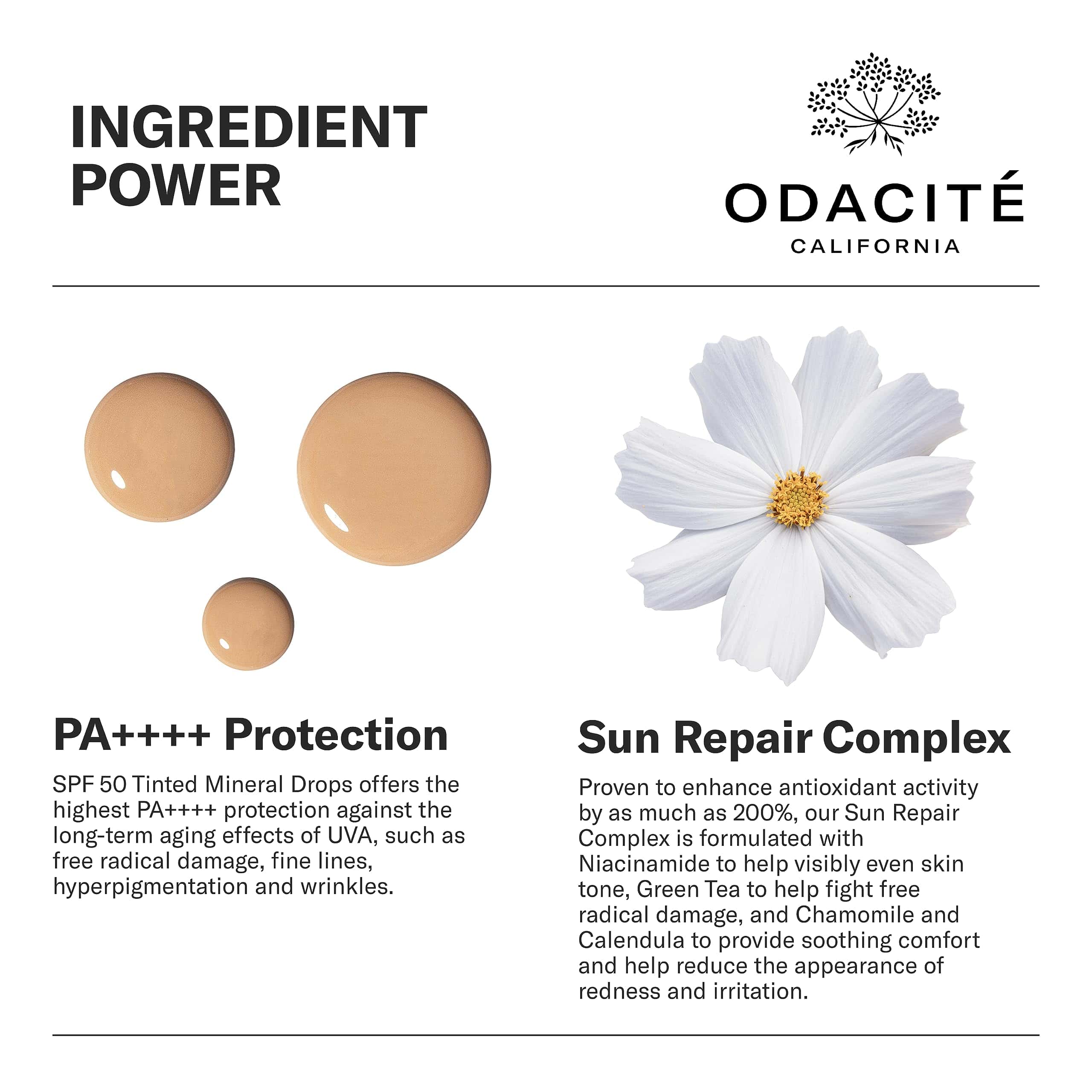 INGREDIENT POWER

ODACITÉ
CALIFORNIA

PA++++ Protection

SPF 50 Tinted Mineral Drops offers the highest PA++++ protection against the long-term aging effects of UVA, such as free radical damage, fine lines, hyperpigmentation and wrinkles.

Sun Repair Complex

Proven to enhance antioxidant activity by as much as 200%, our Sun Repair Complex is formulated with Niacinamide to help visibly even skin tone, Green Tea to help fight free radical damage, and Chamomile and Calendula to provide soothing comfort and help reduce the appearance of redness and irritation.